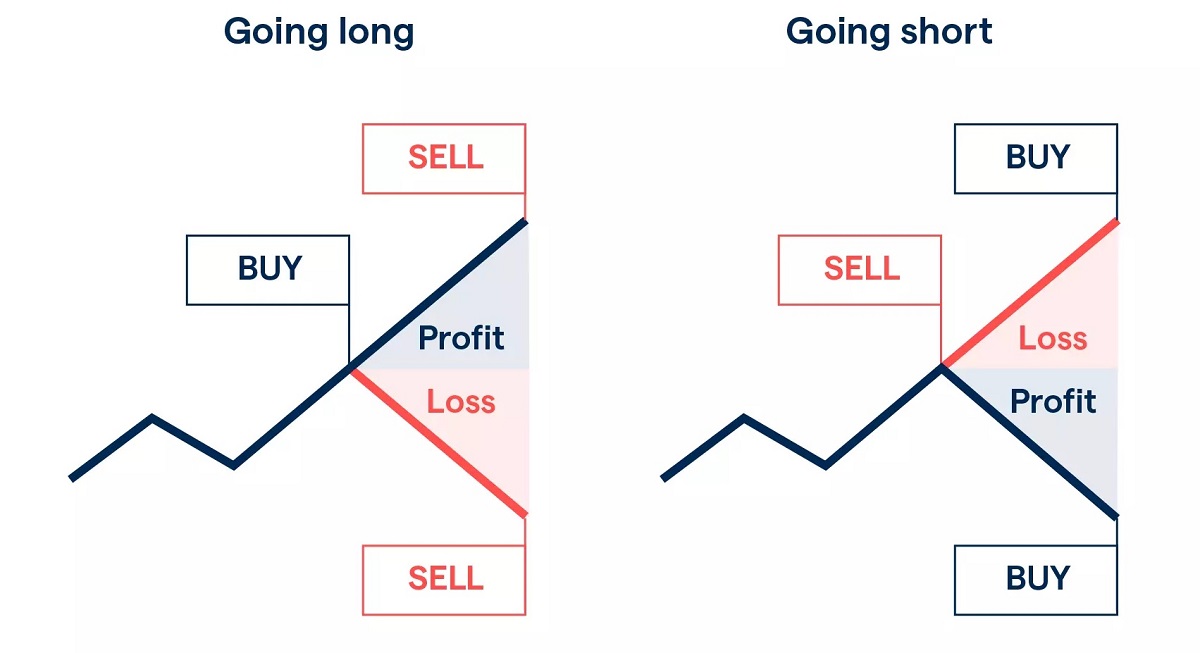 Going long

SELL

BUY

Profit

Loss

SELL

Going short

BUY

SELL

Loss

Profit

BUY